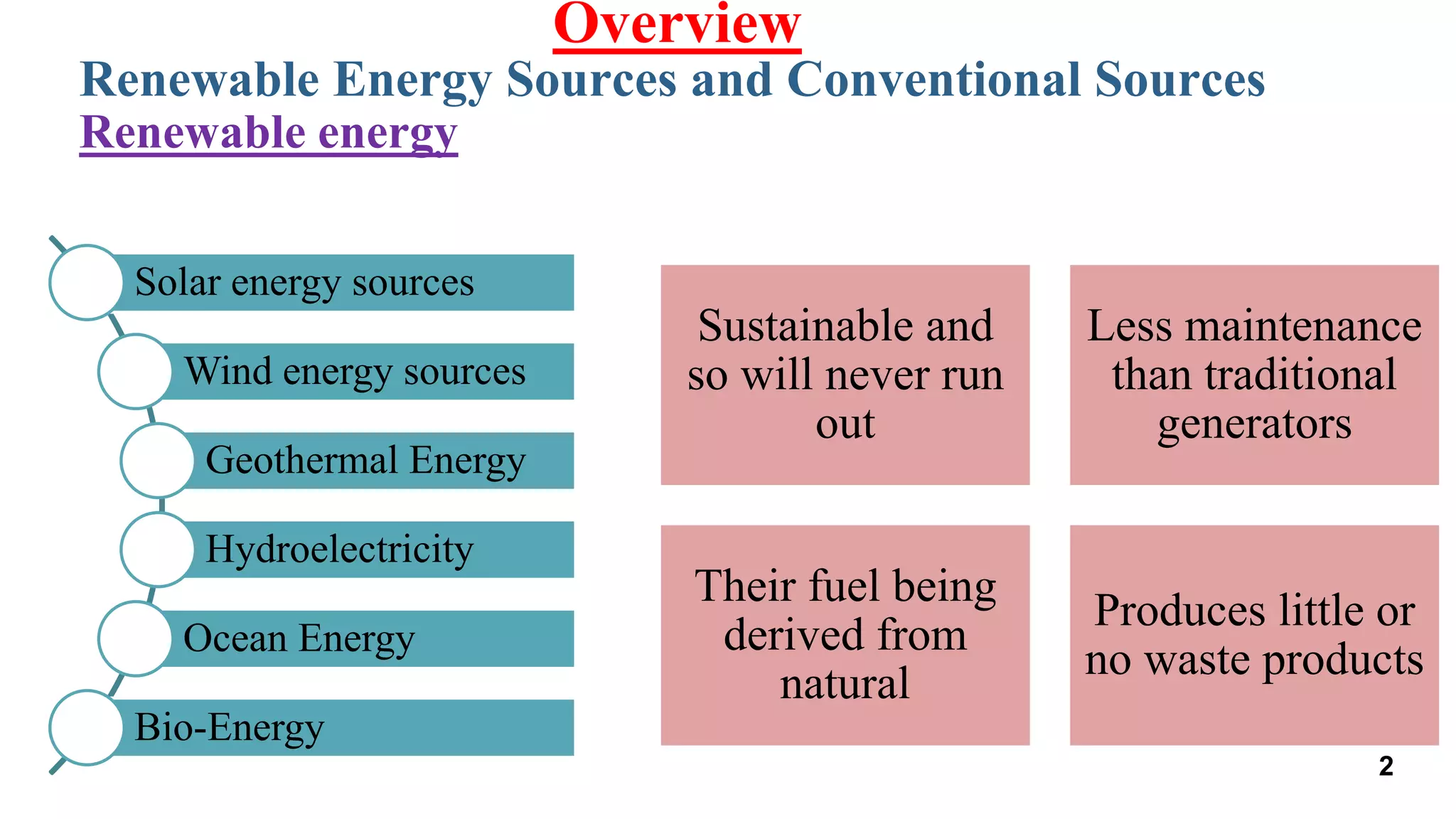 Overview

Renewable Energy Sources and Conventional Sources

Renewable energy

Solar energy sources

Wind energy sources

Geothermal Energy

Hydroelectricity

Ocean Energy

Bio-Energy

Sustainable and so will never run out

Less maintenance than traditional generators

Their fuel being derived from natural

Produces little or no waste products

2